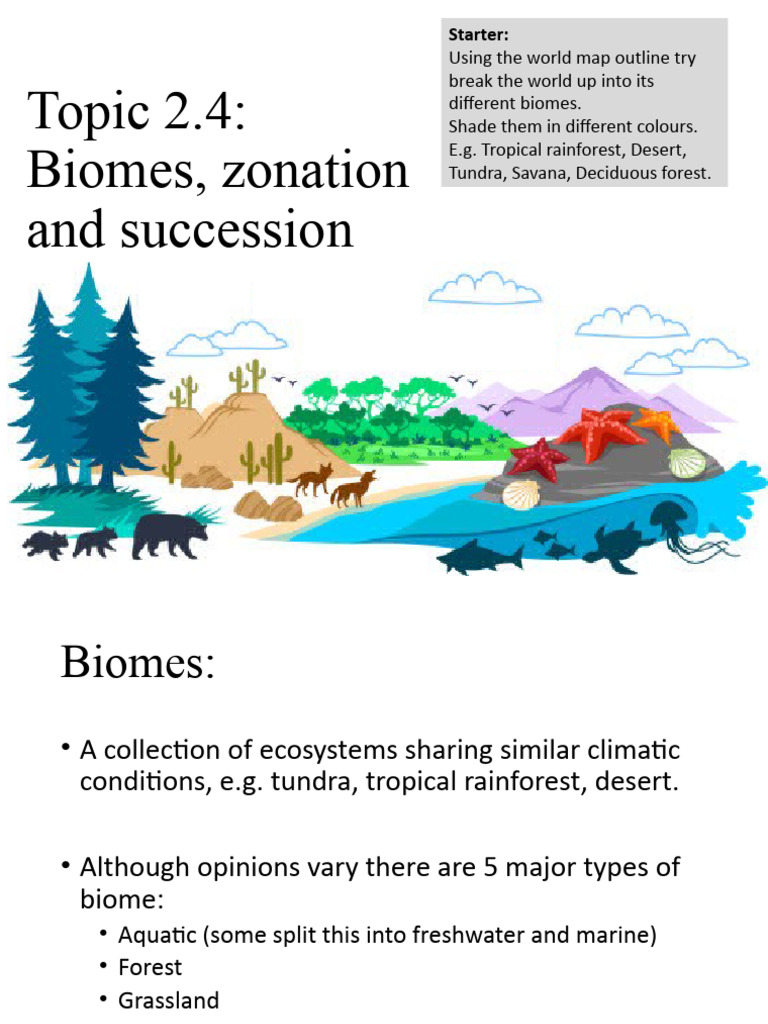 Topic 2.4: Biomes, zonation and succession

Starter:
Using the world map outline try break the world up into its different biomes.
Shade them in different colours.
E.g. Tropical rainforest, Desert, Tundra, Savana, Deciduous forest.

Biomes:

• A collection of ecosystems sharing similar climatic conditions, e.g. tundra, tropical rainforest, desert.

• Although opinions vary there are 5 major types of biome:
  • Aquatic (some split this into freshwater and marine)
  • Forest
  • Grassland